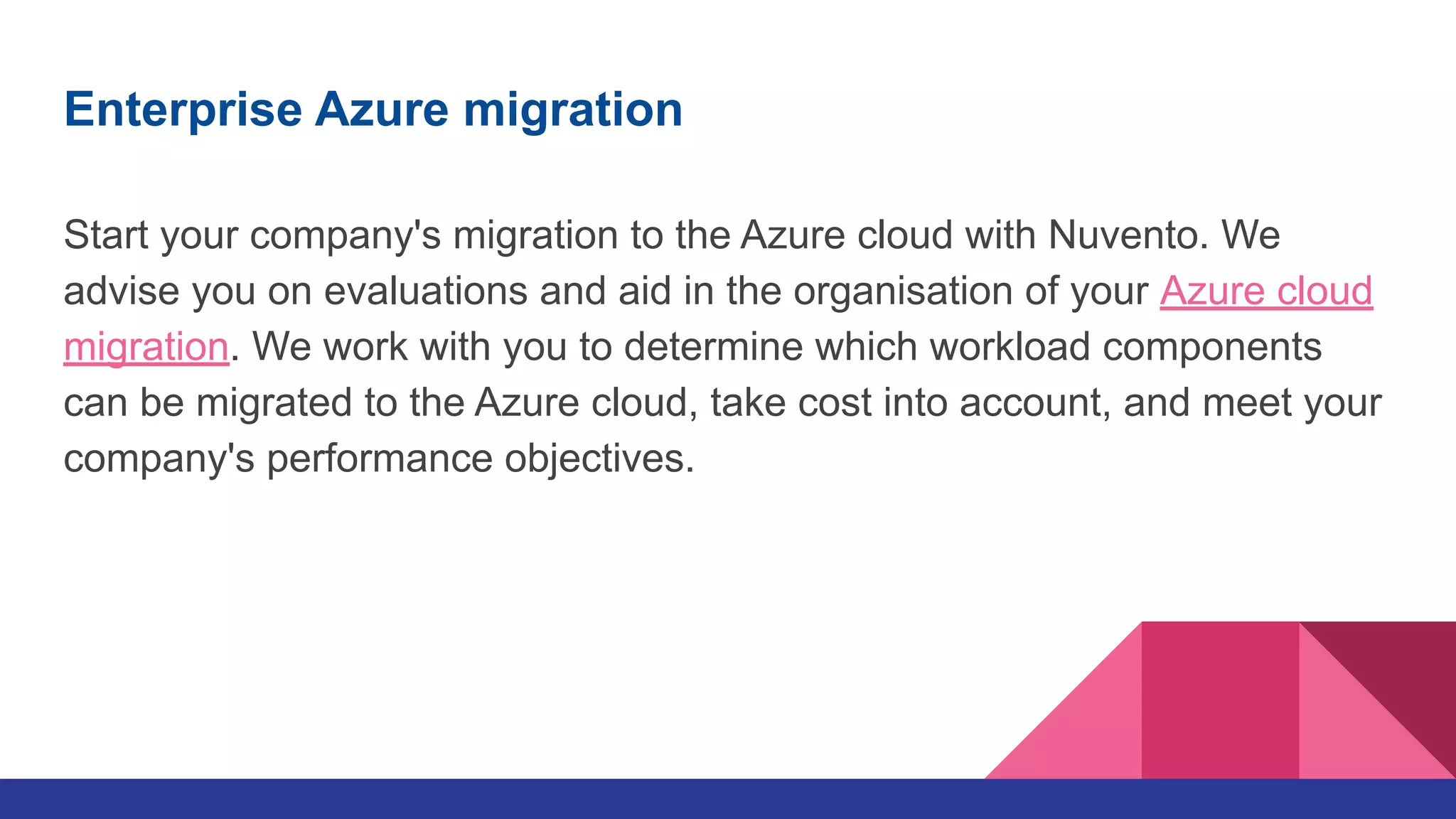 Enterprise Azure migration

Start your company's migration to the Azure cloud with Nuvento. We advise you on evaluations and aid in the organisation of your Azure cloud migration. We work with you to determine which workload components can be migrated to the Azure cloud, take cost into account, and meet your company's performance objectives.